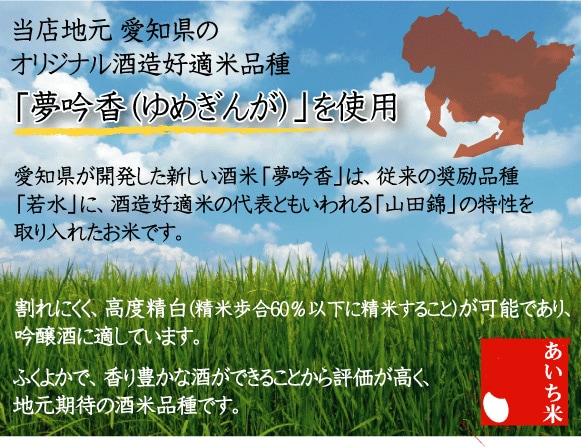 当店地元 愛知県の
オリジナル酒造好適米品種
「夢吟香(ゆめぎんが)」を使用

愛知県が開発した新しい酒米「夢吟香」は、従来の奨励品種「若水」に、酒造好適米の代表ともいわれる「山田錦」の特性を取り入れたお米です。

割れにくく、高度精白(精米歩合60%以下に精米すること)が可能であり、吟醸酒に適しています。

ふくよかで、香り豊かな酒ができることから評価が高く、地元期待の酒米品種です。

あいち米